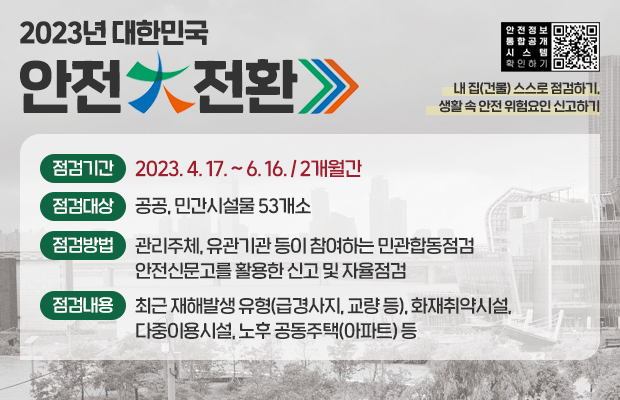 2023년 대한민국
안전大전환

안전정보
통합공개
시스템
확인하기

내 집(건물) 스스로 점검하기,
생활 속 안전 위험요인 신고하기

점검기간 2023. 4. 17. ~ 6. 16. / 2개월간

점검대상 공공, 민간시설물 53개소

점검방법 관리주체, 유관기관 등이 참여하는 민관합동점검
안전신문고를 활용한 신고 및 자율점검

점검내용 최근 재해발생 유형(급경사지, 교량 등), 화재취약시설,
다중이용시설, 노후 공동주택(아파트) 등